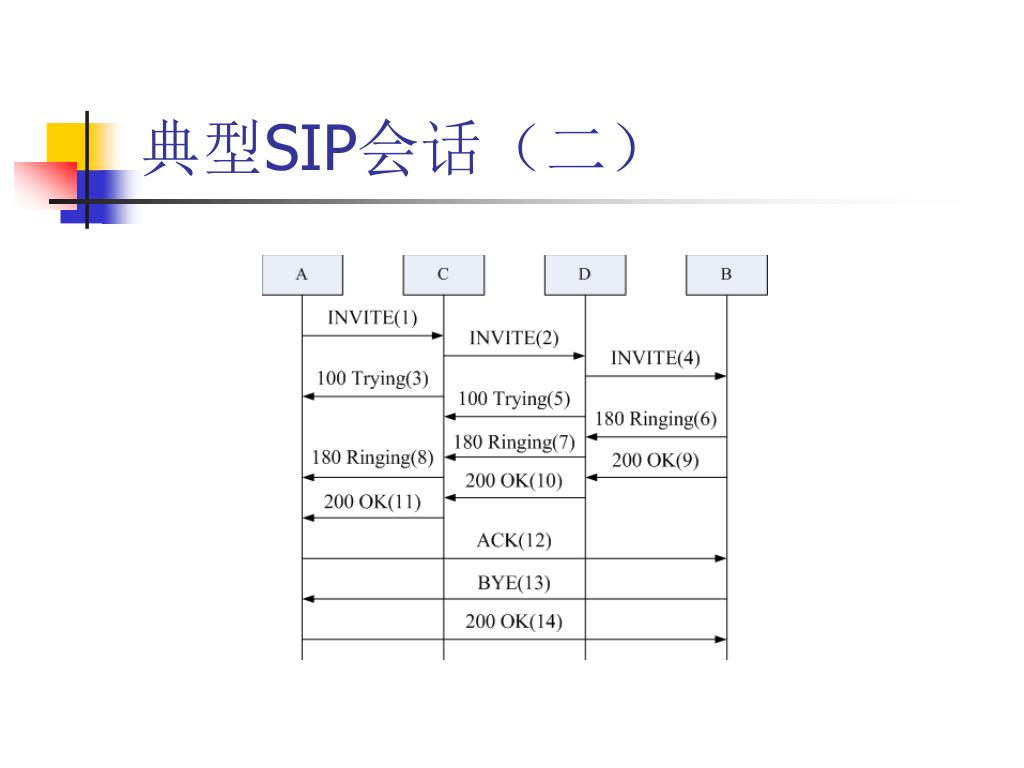 典型SIP会话（二）

A
C
D
B

INVITE(1)
INVITE(2)
INVITE(4)
100 Trying(3)
100 Trying(5)
180 Ringing(6)
180 Ringing(7)
180 Ringing(8)
200 OK(9)
200 OK(10)
200 OK(11)
ACK(12)
BYE(13)
200 OK(14)